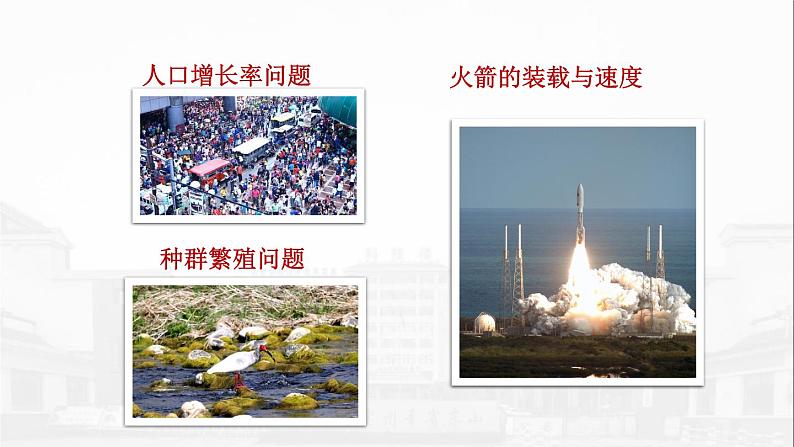 人口增长率问题

种群繁殖问题

火箭的装载与速度